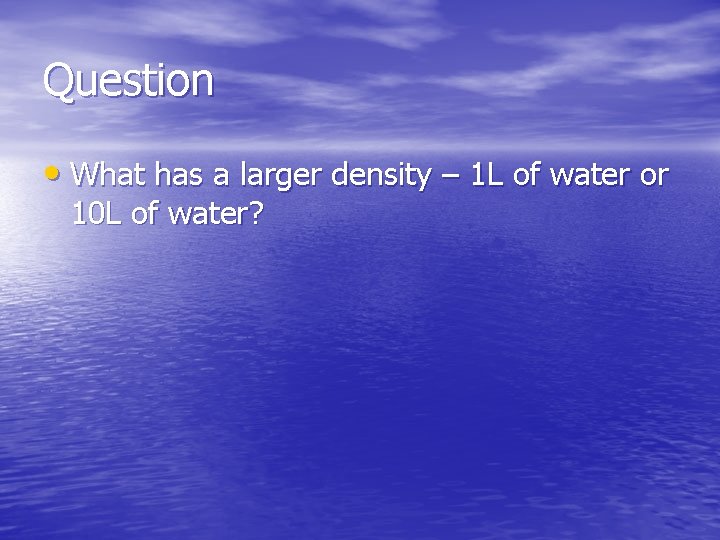 Question

• What has a larger density – 1L of water or 10L of water?